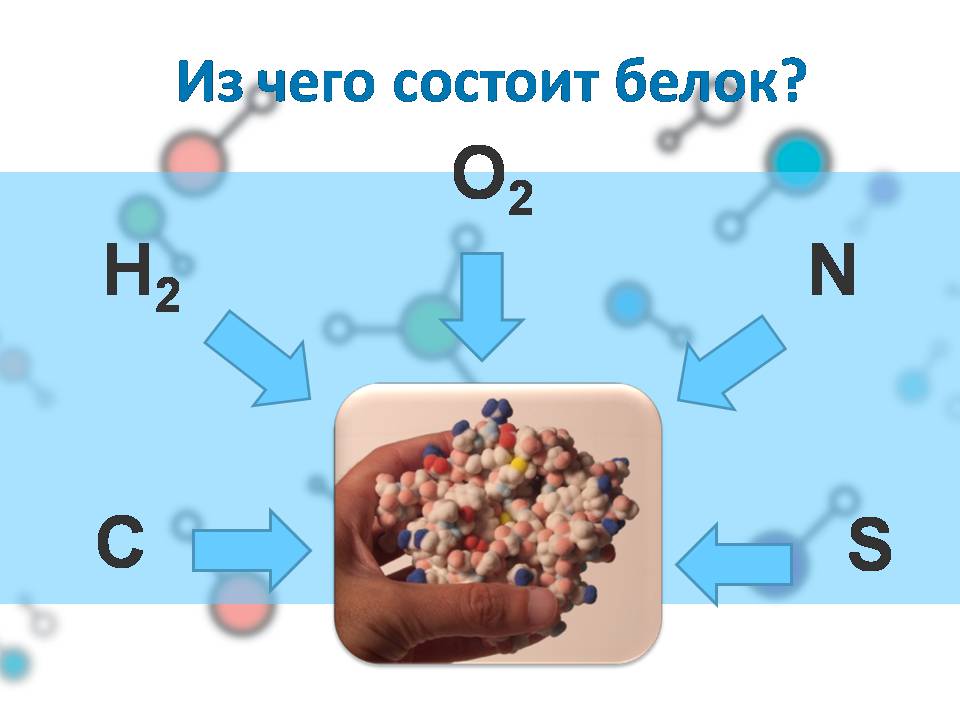 Из чего состоит белок?

$O_2$

$H_2$

N

C

S